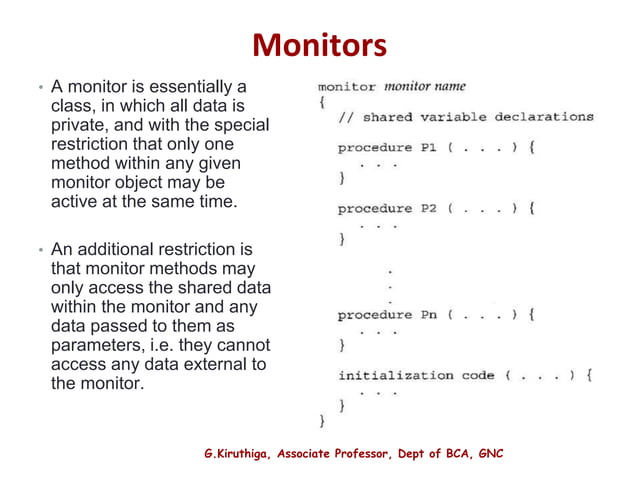 Monitors

• A monitor is essentially a class, in which all data is private, and with the special restriction that only one method within any given monitor object may be active at the same time.

• An additional restriction is that monitor methods may only access the shared data within the monitor and any data passed to them as parameters, i.e. they cannot access any data external to the monitor.

monitor monitor name
{
// shared variable declarations

procedure P1 ( . . . ) {
. . .
}

procedure P2 ( . . . ) {
. . .
}

.
.
.

procedure Pn ( . . . ) {
. . .
}

initialization code ( . . . ) {
. . .
}
}

G.Kiruthiga, Associate Professor, Dept of BCA, GNC